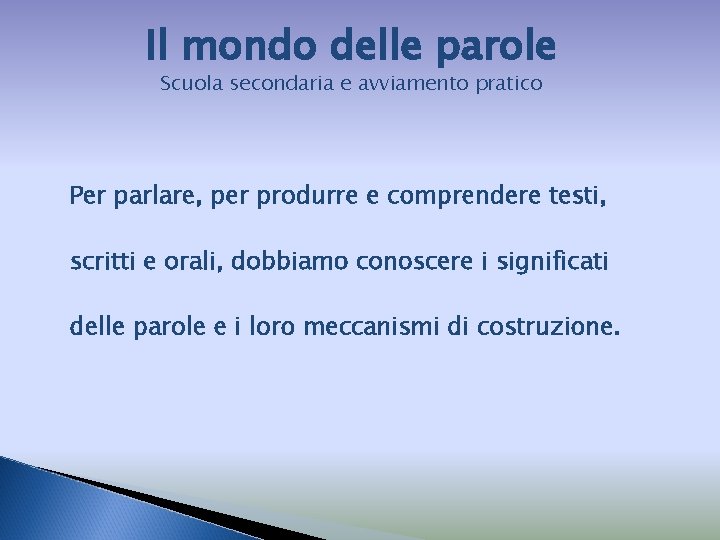 Il mondo delle parole
Scuola secondaria e avviamento pratico

Per parlare, per produrre e comprendere testi, scritti e orali, dobbiamo conoscere i significati delle parole e i loro meccanismi di costruzione.